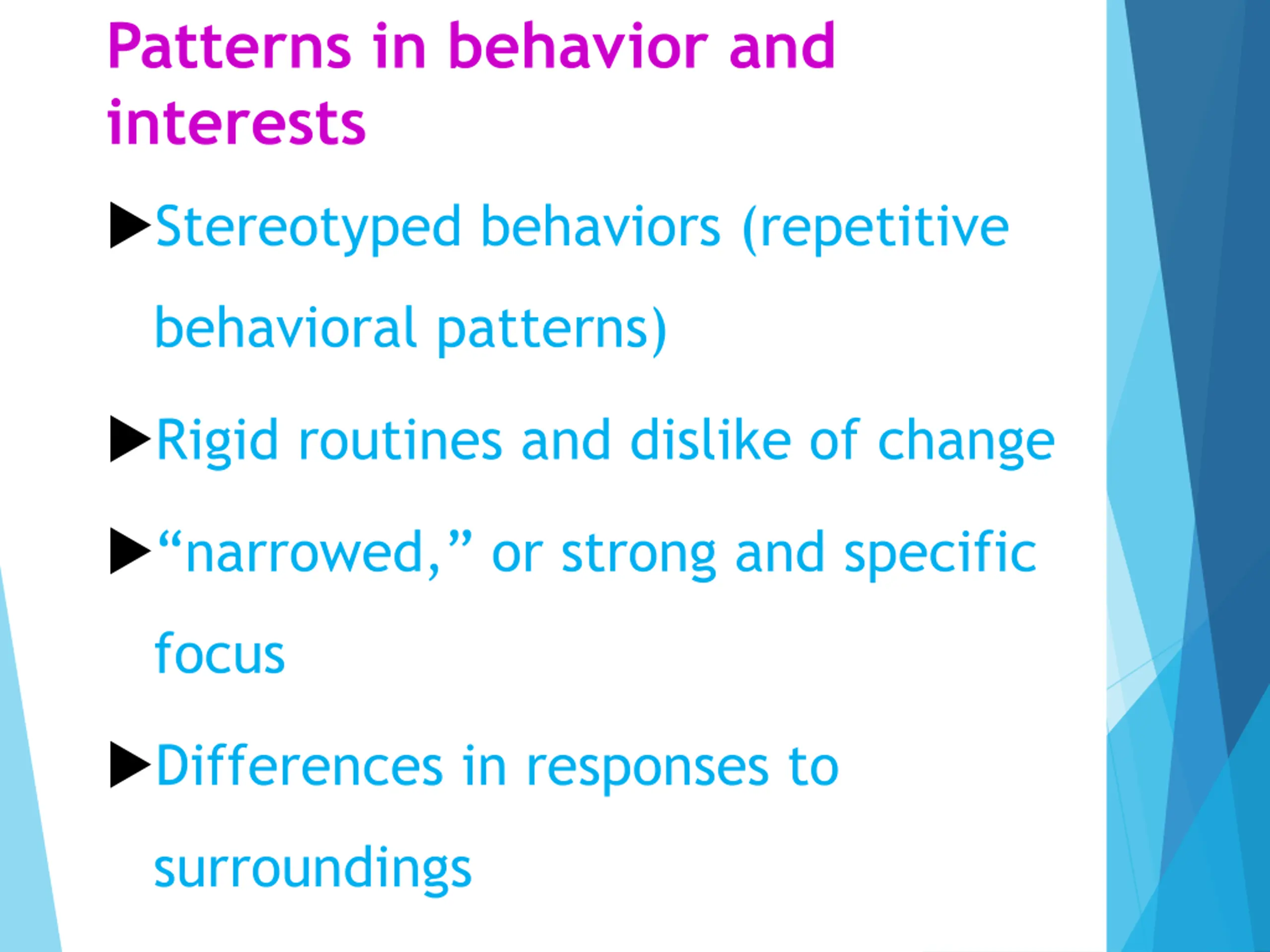 Patterns in behavior and interests

▶Stereotyped behaviors (repetitive behavioral patterns)

▶Rigid routines and dislike of change

▶“narrowed,” or strong and specific focus

▶Differences in responses to surroundings